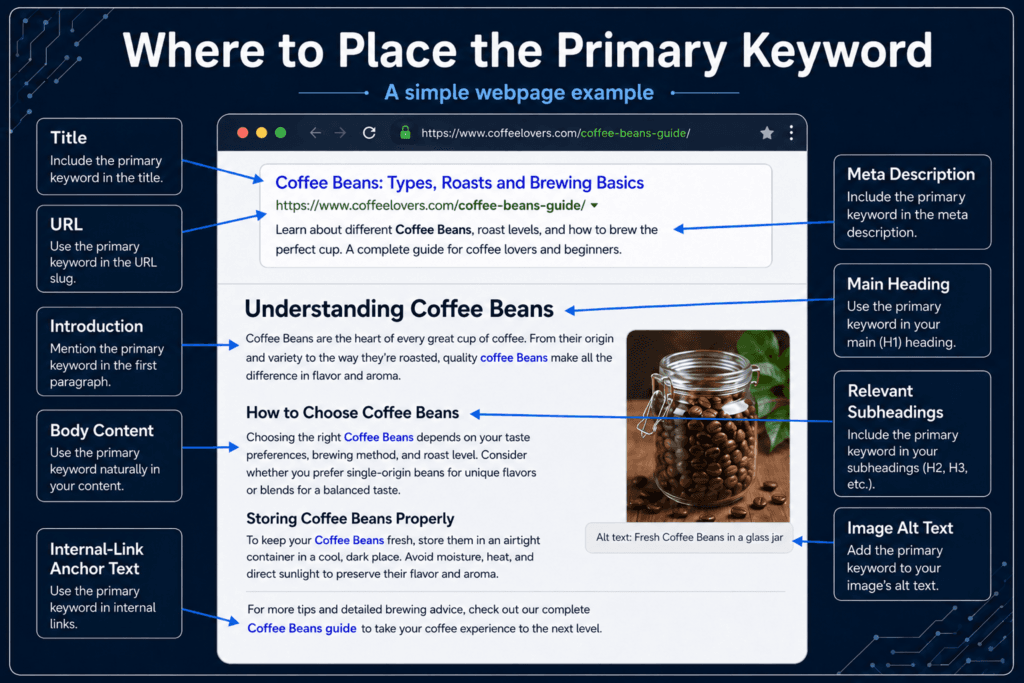 Where to Place the Primary Keyword

A simple webpage example

Title
Include the primary keyword in the title.

URL
Use the primary keyword in the URL slug.

Introduction
Mention the primary keyword in the first paragraph.

Body Content
Use the primary keyword naturally in your content.

Internal-Link Anchor Text
Use the primary keyword in internal links.

https://www.coffeelovers.com/coffee-beans-guide/

Coffee Beans: Types, Roasts and Brewing Basics
https://www.coffeelovers.com/coffee-beans-guide/
Learn about different Coffee Beans, roast levels, and how to brew the perfect cup. A complete guide for coffee lovers and beginners.

Understanding Coffee Beans

Coffee Beans are the heart of every great cup of coffee. From their origin and variety to the way they're roasted, quality coffee Beans make all the difference in flavor and aroma.

How to Choose Coffee Beans

Choosing the right Coffee Beans depends on your taste preferences, brewing method, and roast level. Consider whether you prefer single-origin beans for unique flavors or blends for a balanced taste.

Storing Coffee Beans Properly

To keep your Coffee Beans fresh, store them in an airtight container in a cool, dark place. Avoid moisture, heat, and direct sunlight to preserve their flavor and aroma.

Alt text: Fresh Coffee Beans in a glass jar

For more tips and detailed brewing advice, check out our complete Coffee Beans guide to take your coffee experience to the next level.

Meta Description
Include the primary keyword in the meta description.

Main Heading
Use the primary keyword in your main (H1) heading.

Relevant Subheadings
Include the primary keyword in your subheadings (H2, H3, etc.).

Image Alt Text
Add the primary keyword to your image's alt text.